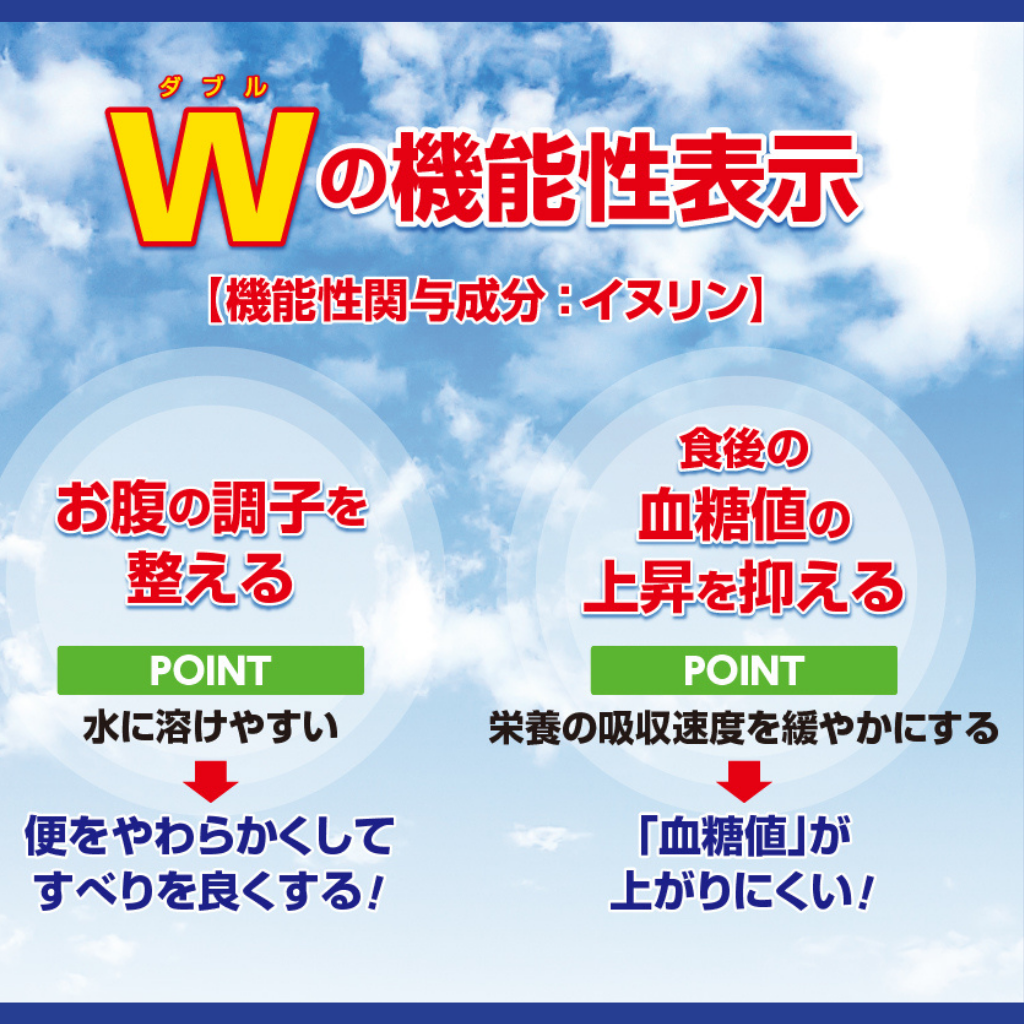 ダブル
Wの機能性表示

【機能性関与成分：イヌリン】

お腹の調子を整える

POINT

水に溶けやすい

便をやわらかくしてすべりを良くする！

食後の血糖値の上昇を抑える

POINT

栄養の吸収速度を緩やかにする

「血糖値」が上がりにくい！